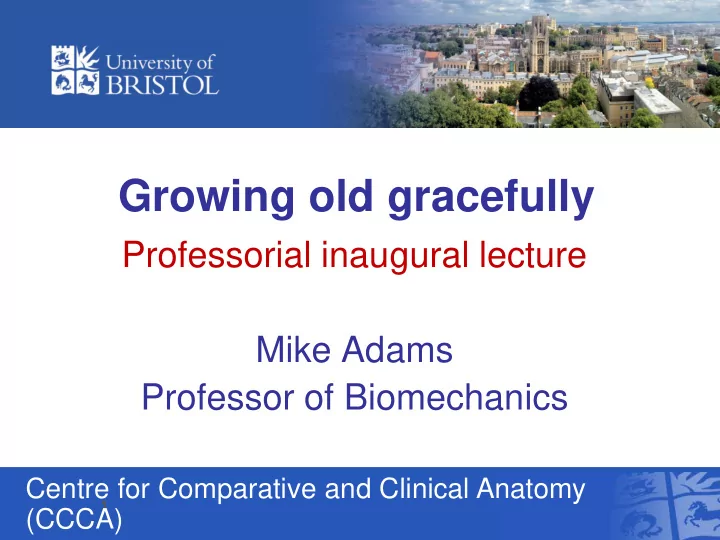 University of BRISTOL

Growing old gracefully

Professorial inaugural lecture

Mike Adams
Professor of Biomechanics

Centre for Comparative and Clinical Anatomy (CCCA)